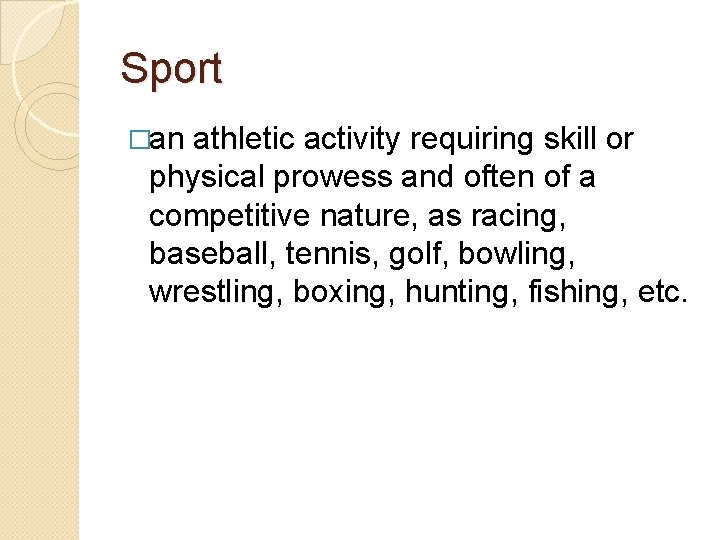 Sport

□an athletic activity requiring skill or physical prowess and often of a competitive nature, as racing, baseball, tennis, golf, bowling, wrestling, boxing, hunting, fishing, etc.